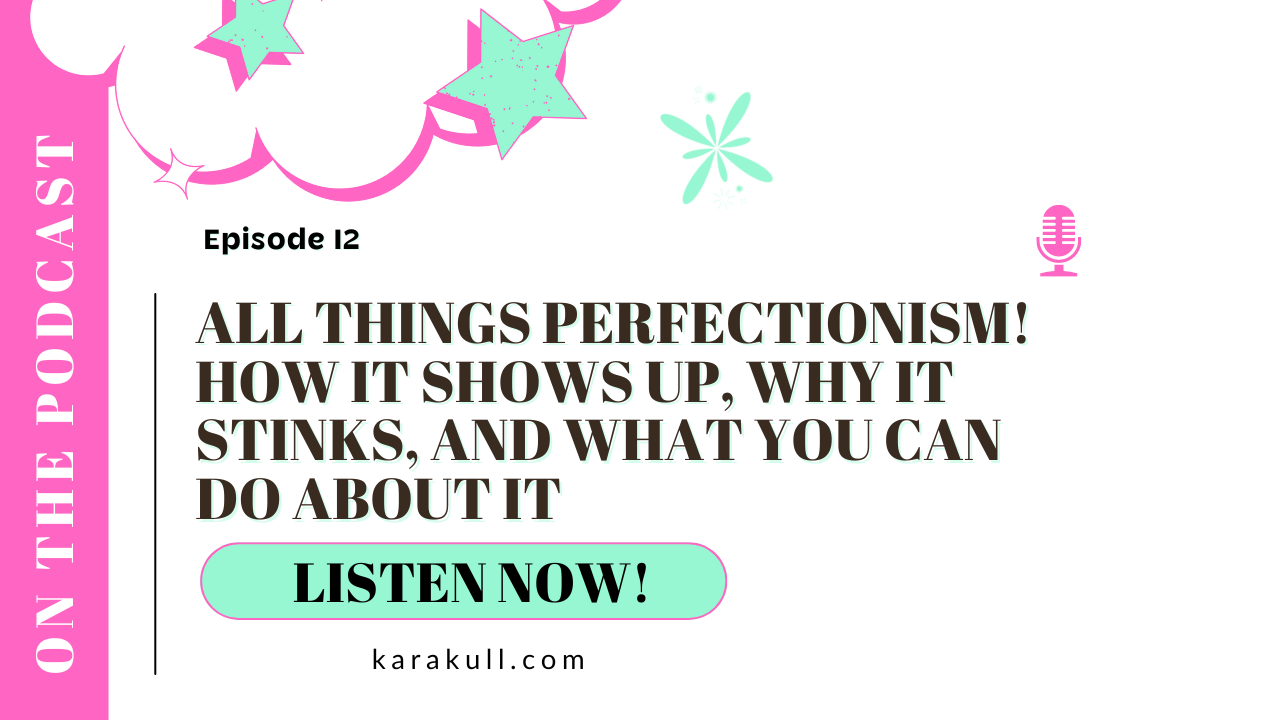 ON THE PODCAST

Episode 12

ALL THINGS PERFECTIONISM! HOW IT SHOWS UP, WHY IT STINKS, AND WHAT YOU CAN DO ABOUT IT

LISTEN NOW!

karakull.com